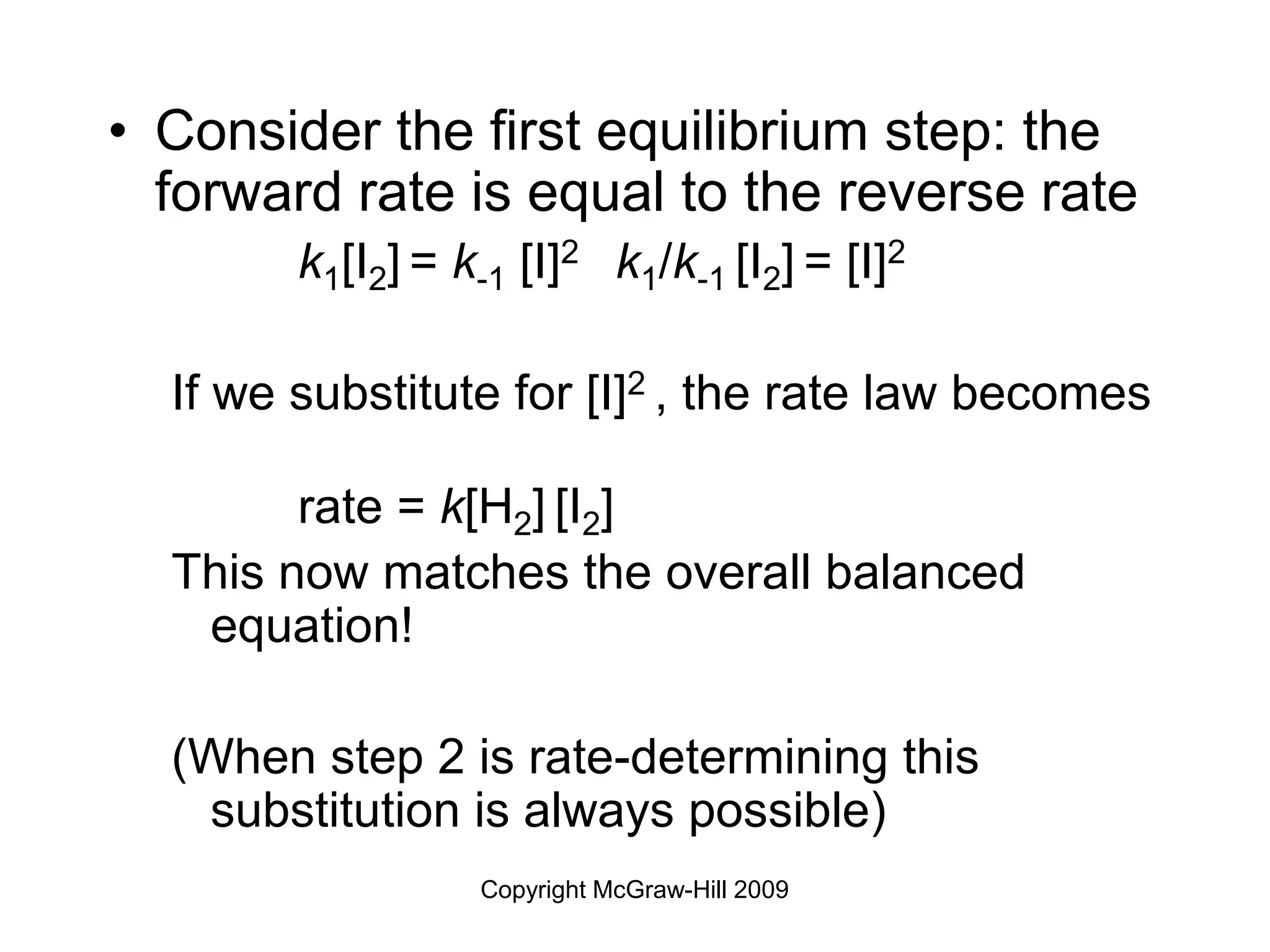 • Consider the first equilibrium step: the forward rate is equal to the reverse rate

$k_1[I_2] = k_{-1} [I]^2$   $k_1/k_{-1} [I_2] = [I]^2$

If we substitute for $[I]^2$ , the rate law becomes

rate = $k[H_2] [I_2]$

This now matches the overall balanced equation!

(When step 2 is rate-determining this substitution is always possible)

Copyright McGraw-Hill 2009